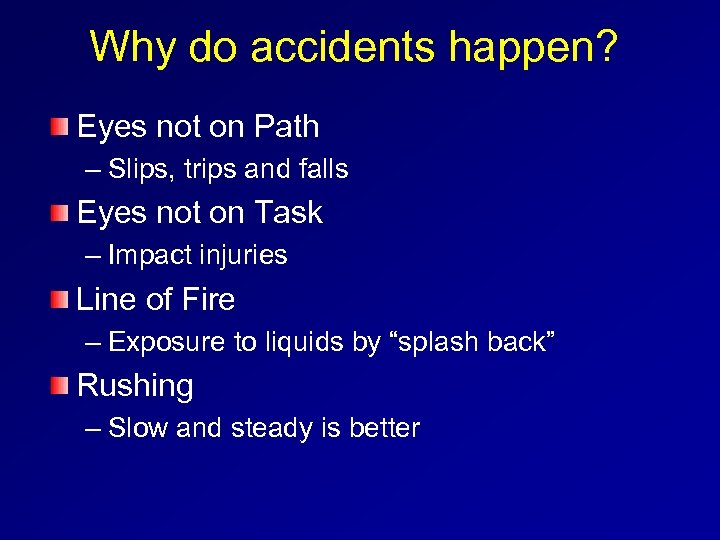 Why do accidents happen?

Eyes not on Path
– Slips, trips and falls

Eyes not on Task
– Impact injuries

Line of Fire
– Exposure to liquids by “splash back”

Rushing
– Slow and steady is better